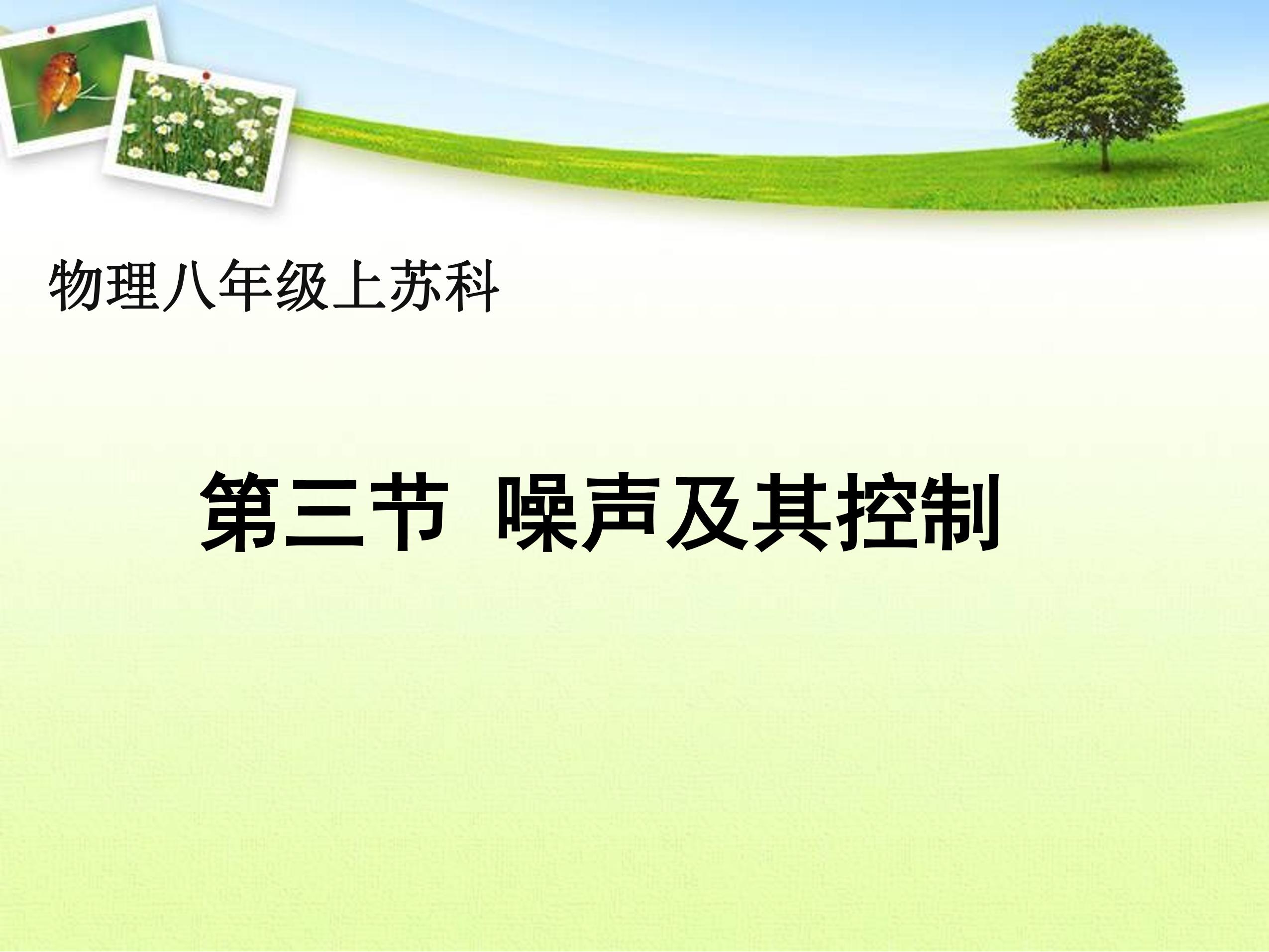 物理八年级上苏科

第三节 噪声及其控制